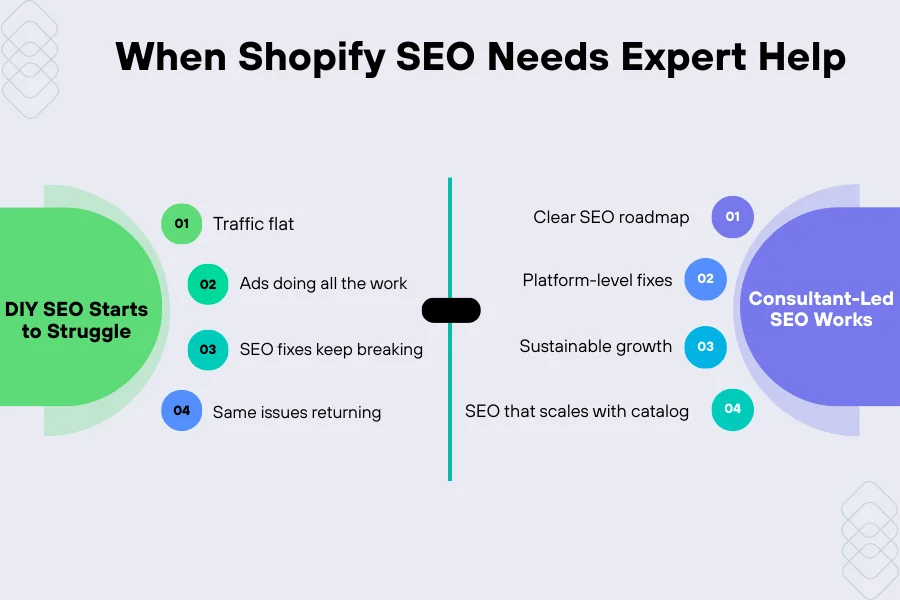 When Shopify SEO Needs Expert Help

DIY SEO Starts to Struggle

01 Traffic flat

02 Ads doing all the work

03 SEO fixes keep breaking

04 Same issues returning

Consultant-Led SEO Works

Clear SEO roadmap 01

Platform-level fixes 02

Sustainable growth 03

SEO that scales with catalog 04